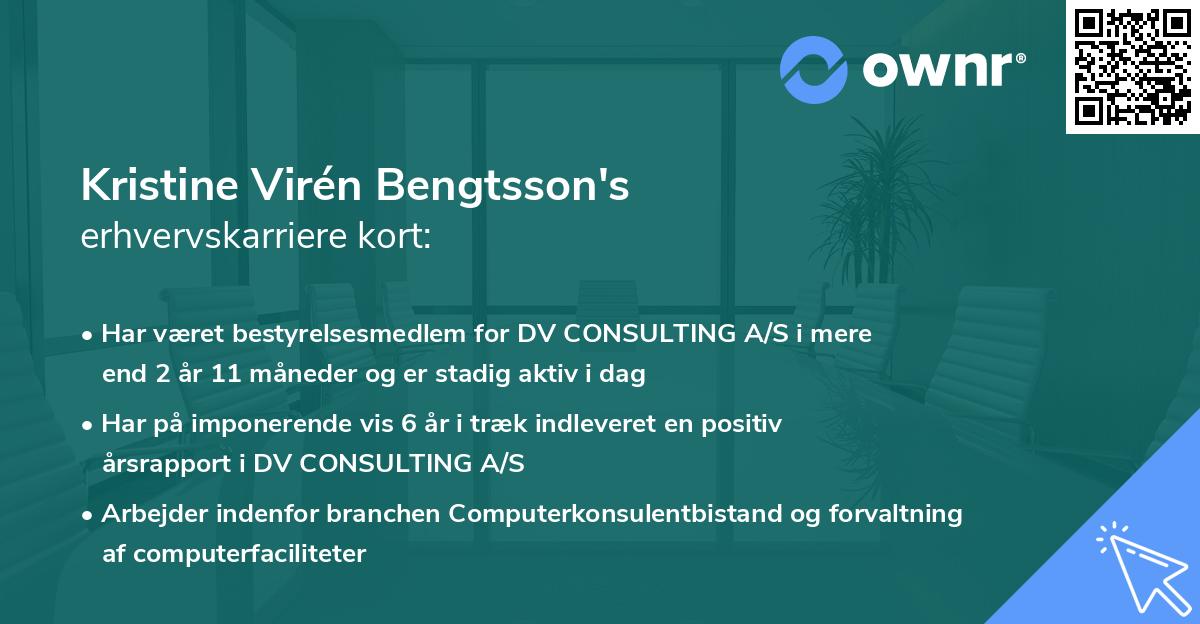 ownr®

Kristine Virén Bengtsson's
erhvervskarriere kort:

• Har været bestyrelsesmedlem for DV CONSULTING A/S i mere end 2 år 11 måneder og er stadig aktiv i dag

• Har på imponerende vis 6 år i træk indleveret en positiv årsrapport i DV CONSULTING A/S

• Arbejder indenfor branchen Computerkonsulentbistand og forvaltning af computerfaciliteter